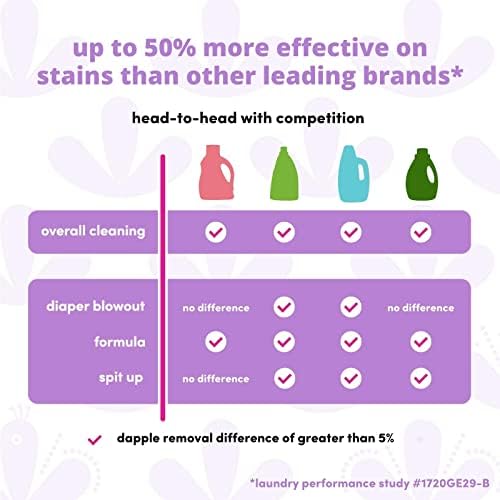 up to 50% more effective on stains than other leading brands*

head-to-head with competition

| | | | | |
|---|---|---|---|---|
| overall cleaning | ✓ | ✓ | ✓ | ✓ |
| diaper blowout | no difference | ✓ | ✓ | no difference |
| formula | ✓ | ✓ | ✓ | ✓ |
| spit up | no difference | ✓ | ✓ | ✓ |

✓ dapple removal difference of greater than 5%

*laundry performance study #1720GE29-B